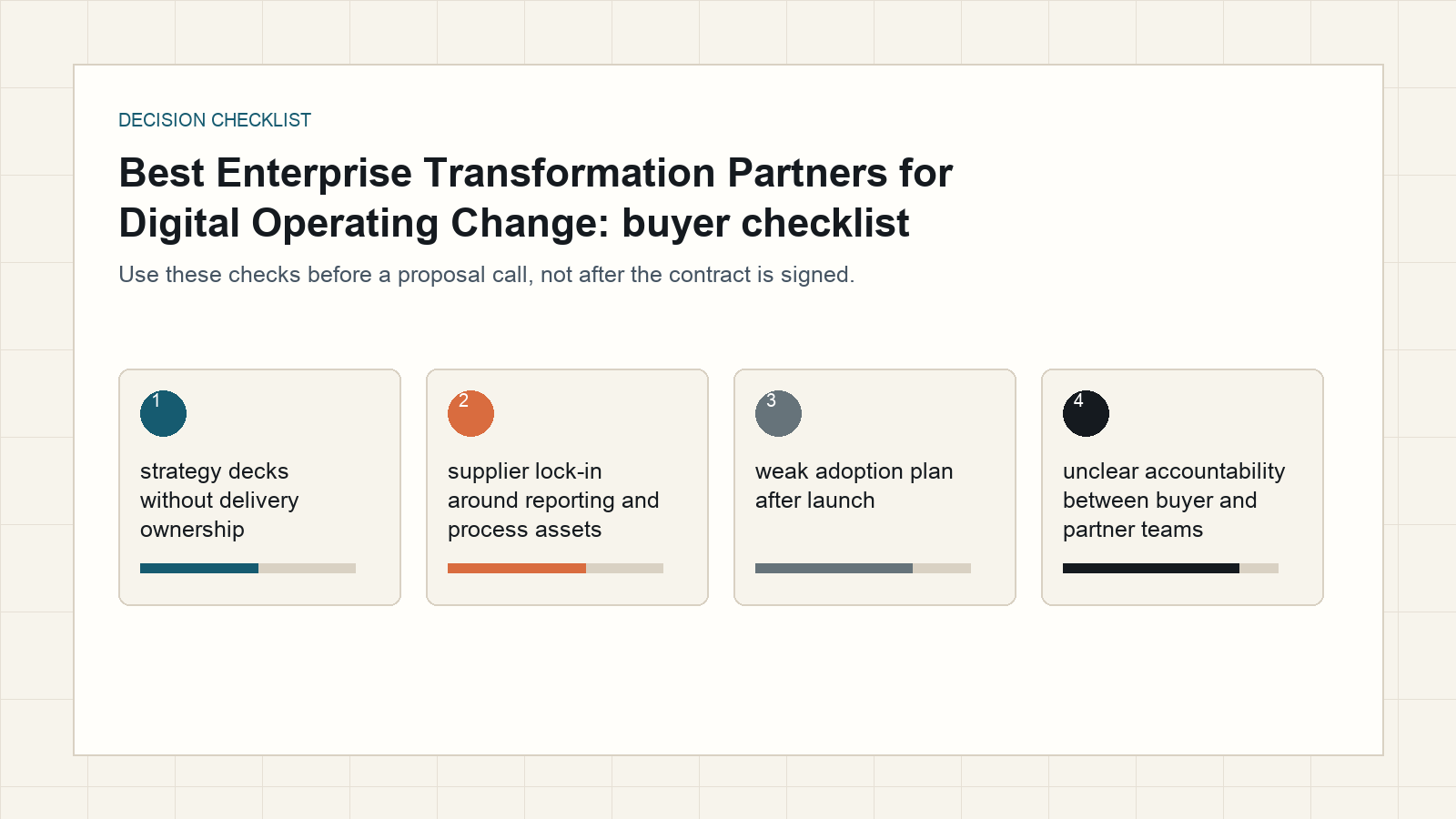 DECISION CHECKLIST

Best Enterprise Transformation Partners for Digital Operating Change: buyer checklist

Use these checks before a proposal call, not after the contract is signed.

1

strategy decks without delivery ownership

2

supplier lock-in around reporting and process assets

3

weak adoption plan after launch

4

unclear accountability between buyer and partner teams